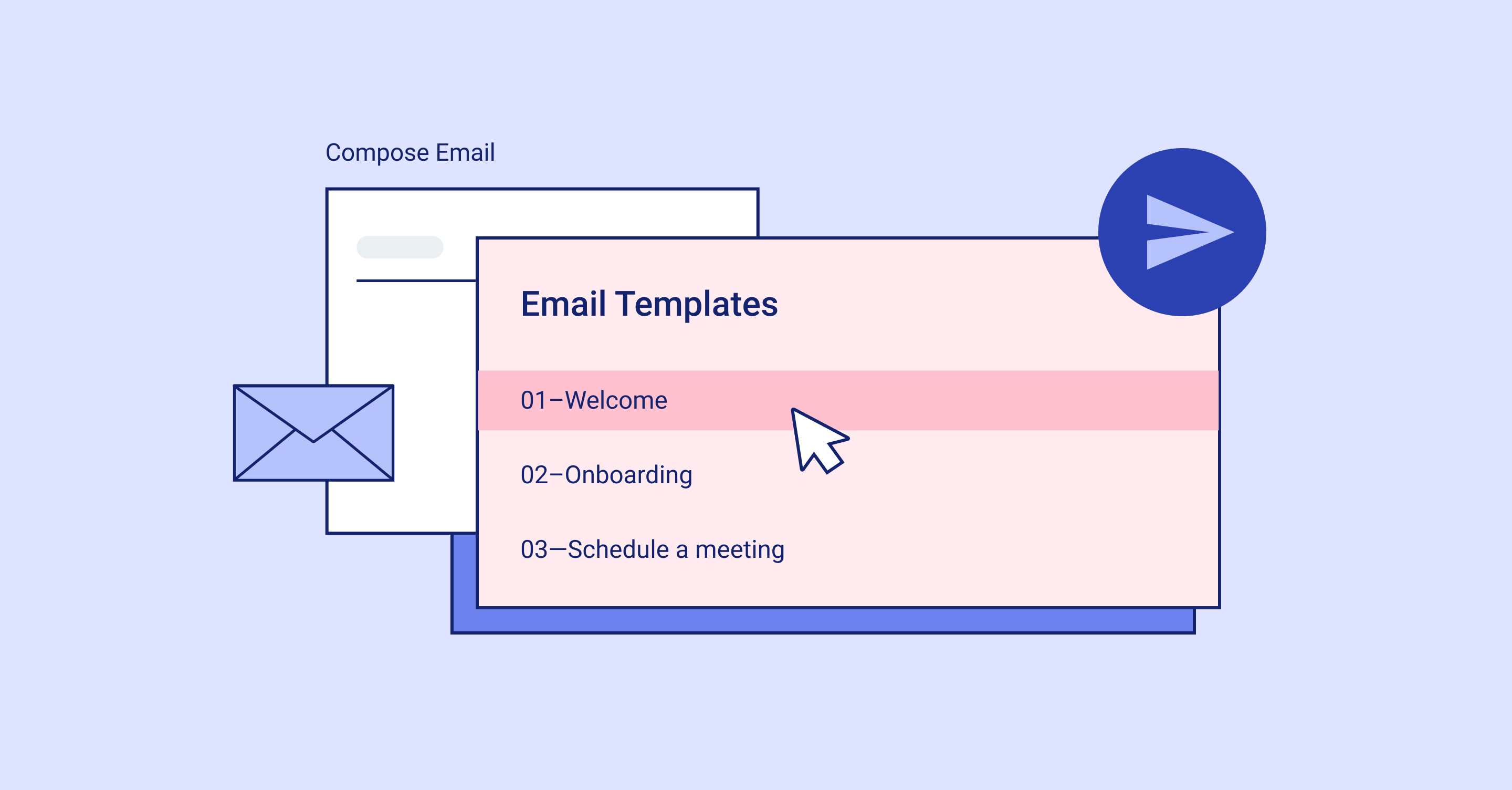 Compose Email

Email Templates

01–Welcome

02–Onboarding

03—Schedule a meeting